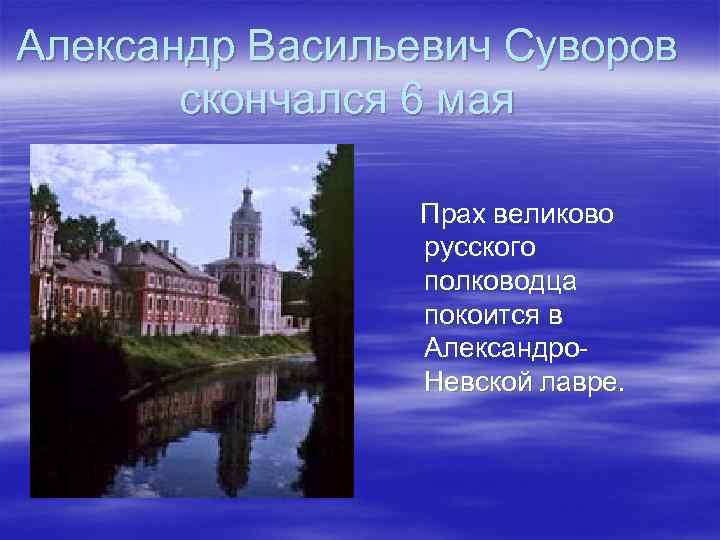 Александр Васильевич Суворов скончался 6 мая

Прах великово русского полководца покоится в Александро-Невской лавре.